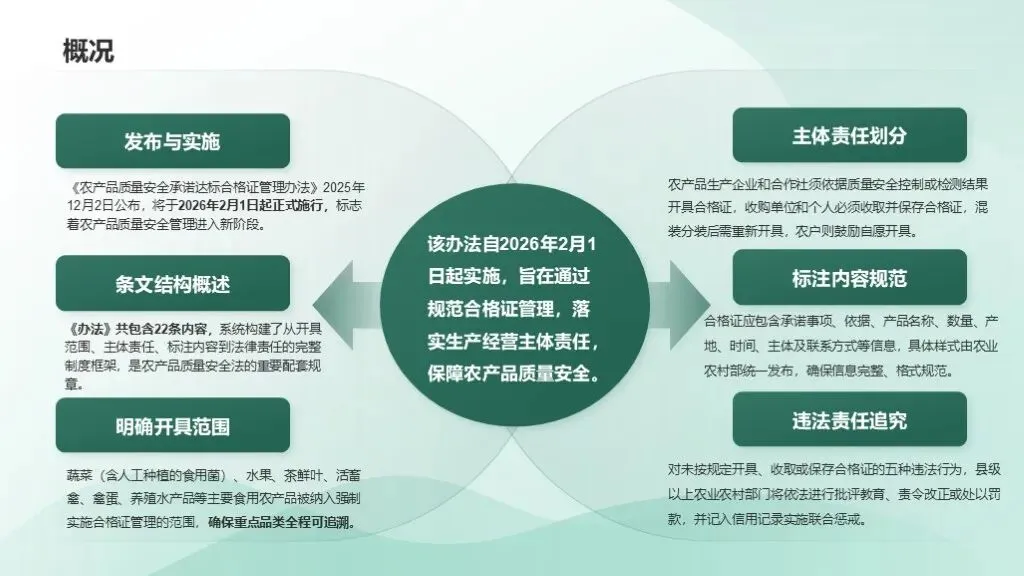 概况

发布与实施

《农产品质量安全承诺达标合格证管理办法》2025年12月2日公布，将于2026年2月1日起正式施行，标志着农产品质量安全管理进入新阶段。

条文结构概述

《办法》共包含22条内容，系统构建了从开具范围、主体责任、标注内容到法律责任的完整制度框架，是农产品质量安全法的重要配套规章。

明确开具范围

蔬菜（含人工种植的食用菌）、水果、茶鲜叶、活畜禽、禽蛋、养殖水产品等主要食用农产品被纳入强制实施合格证管理的范围，确保重点品类全程可追溯。

该办法自2026年2月1日起实施，旨在通过规范合格证管理，落实生产经营主体责任，保障农产品质量安全。

主体责任划分

农产品生产企业和合作社须依据质量安全控制或检测结果开具合格证，收购单位和个人必须收取并保存合格证，混装分装后需重新开具，农户则鼓励自愿开具。

标注内容规范

合格证应包含承诺事项、依据、产品名称、数量、产地、时间、主体及联系方式等信息，具体样式由农业农村部统一发布，确保信息完整、格式规范。

违法责任追究

对未按规定开具、收取或保存合格证的五种违法行为，县级以上农业农村部门将依法进行批评教育、责令改正或处以罚款，并记入信用记录实施联合惩戒。